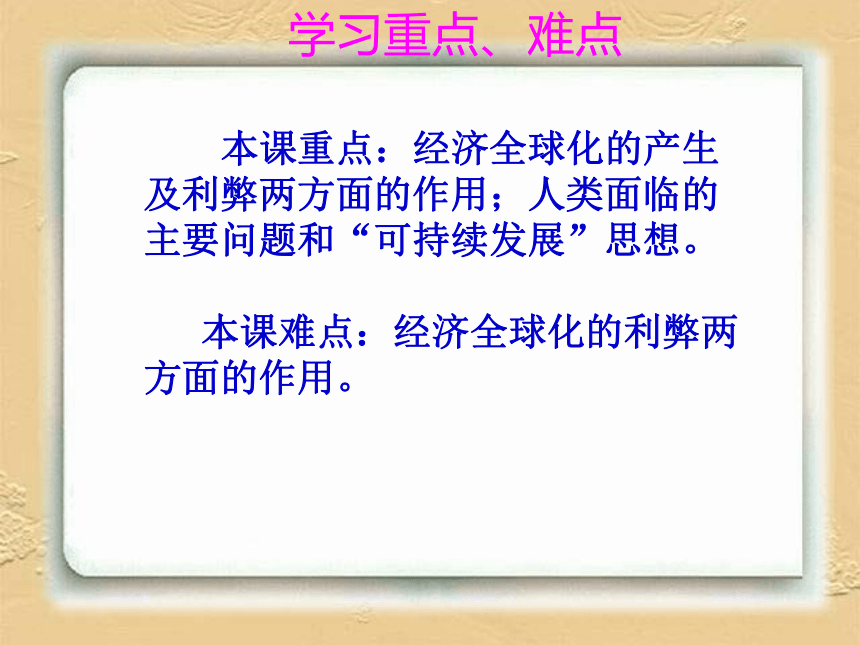 学习重点、难点

本课重点：经济全球化的产生及利弊两方面的作用；人类面临的主要问题和“可持续发展”思想。

本课难点：经济全球化的利弊两方面的作用。